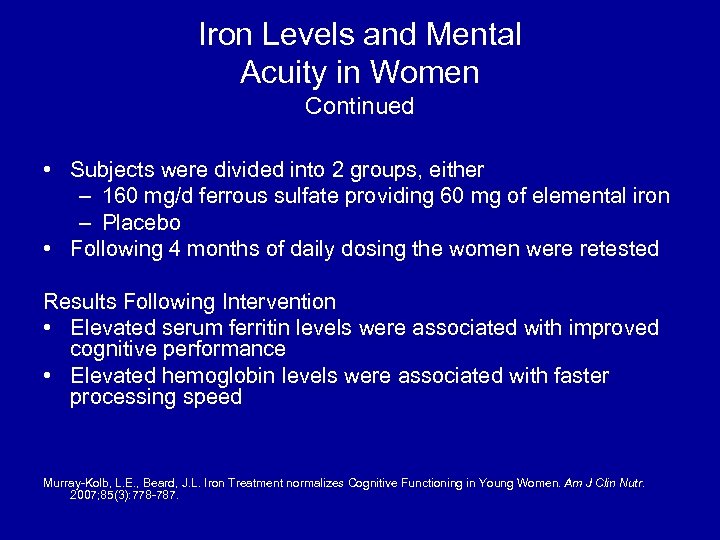 Iron Levels and Mental Acuity in Women
Continued

• Subjects were divided into 2 groups, either
– 160 mg/d ferrous sulfate providing 60 mg of elemental iron
– Placebo
• Following 4 months of daily dosing the women were retested

Results Following Intervention
• Elevated serum ferritin levels were associated with improved cognitive performance
• Elevated hemoglobin levels were associated with faster processing speed

Murray-Kolb, L.E., Beard, J.L. Iron Treatment normalizes Cognitive Functioning in Young Women. Am J Clin Nutr. 2007;85(3):778-787.